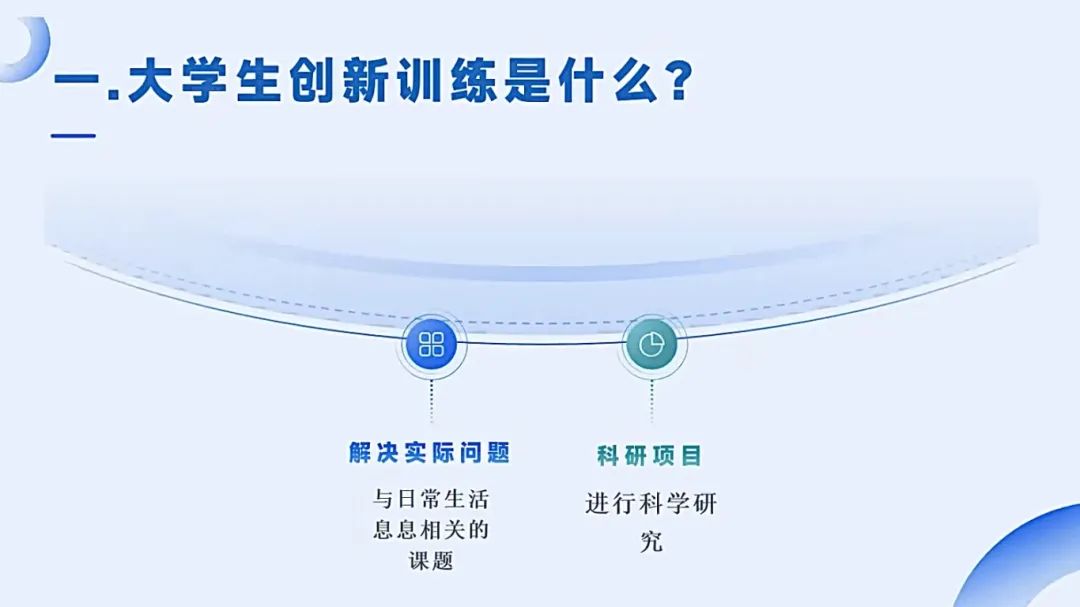 一.大学生创新训练是什么？

解决实际问题

与日常生活息息相关的课题

科研项目

进行科学研究